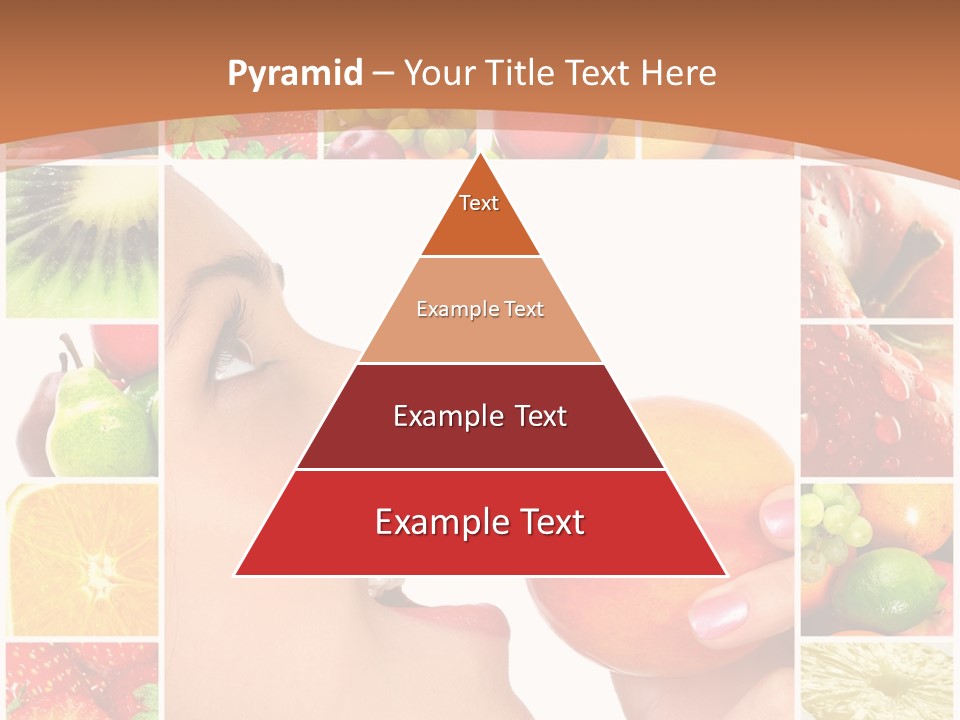 Pyramid – Your Title Text Here

Text

Example Text

Example Text

Example Text